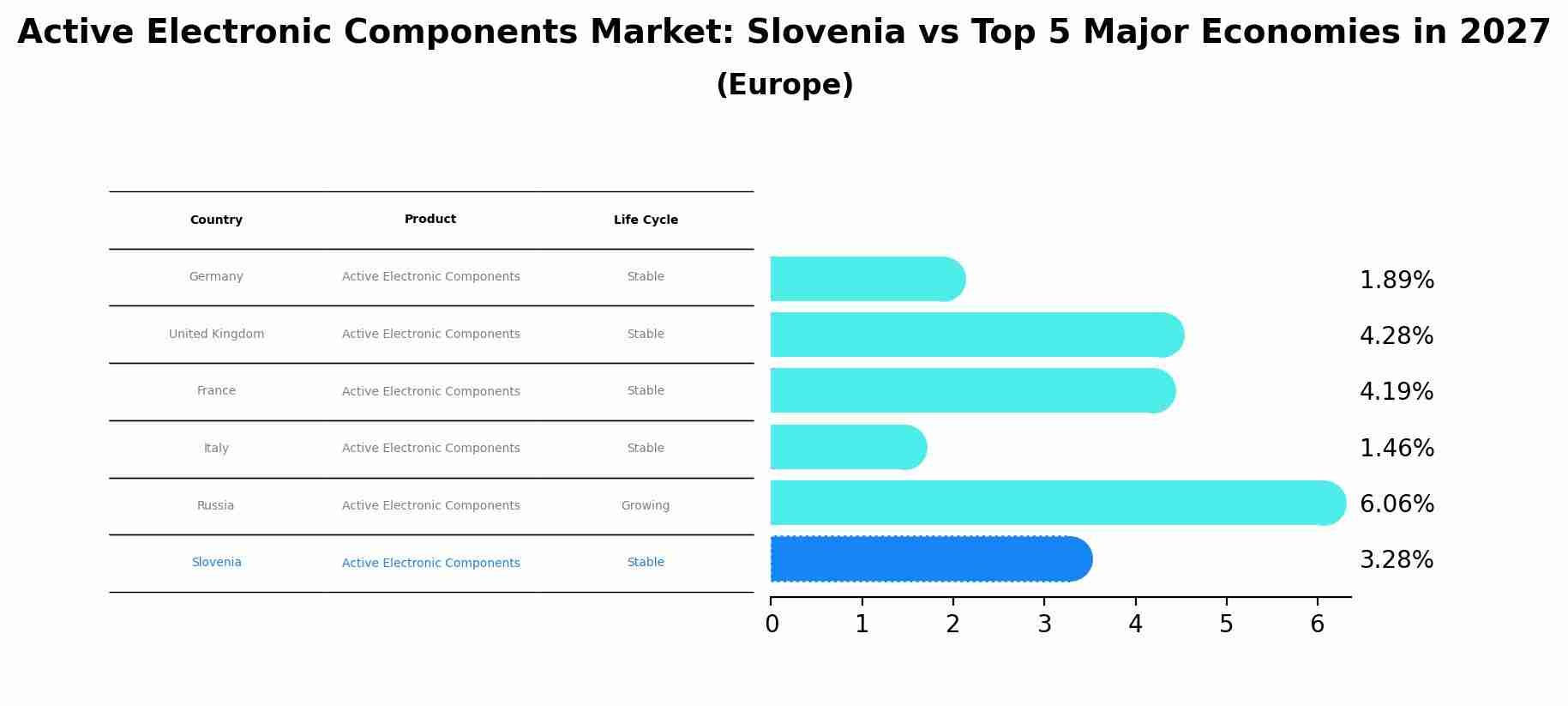 Active Electronic Components Market: Slovenia vs Top 5 Major Economies in 2027

(Europe)

| Country | Product | Life Cycle |
|---|---|---|
| Germany | Active Electronic Components | Stable |
| United Kingdom | Active Electronic Components | Stable |
| France | Active Electronic Components | Stable |
| Italy | Active Electronic Components | Stable |
| Russia | Active Electronic Components | Growing |
| Slovenia | Active Electronic Components | Stable |

1.89%
4.28%
4.19%
1.46%
6.06%
3.28%

0 1 2 3 4 5 6